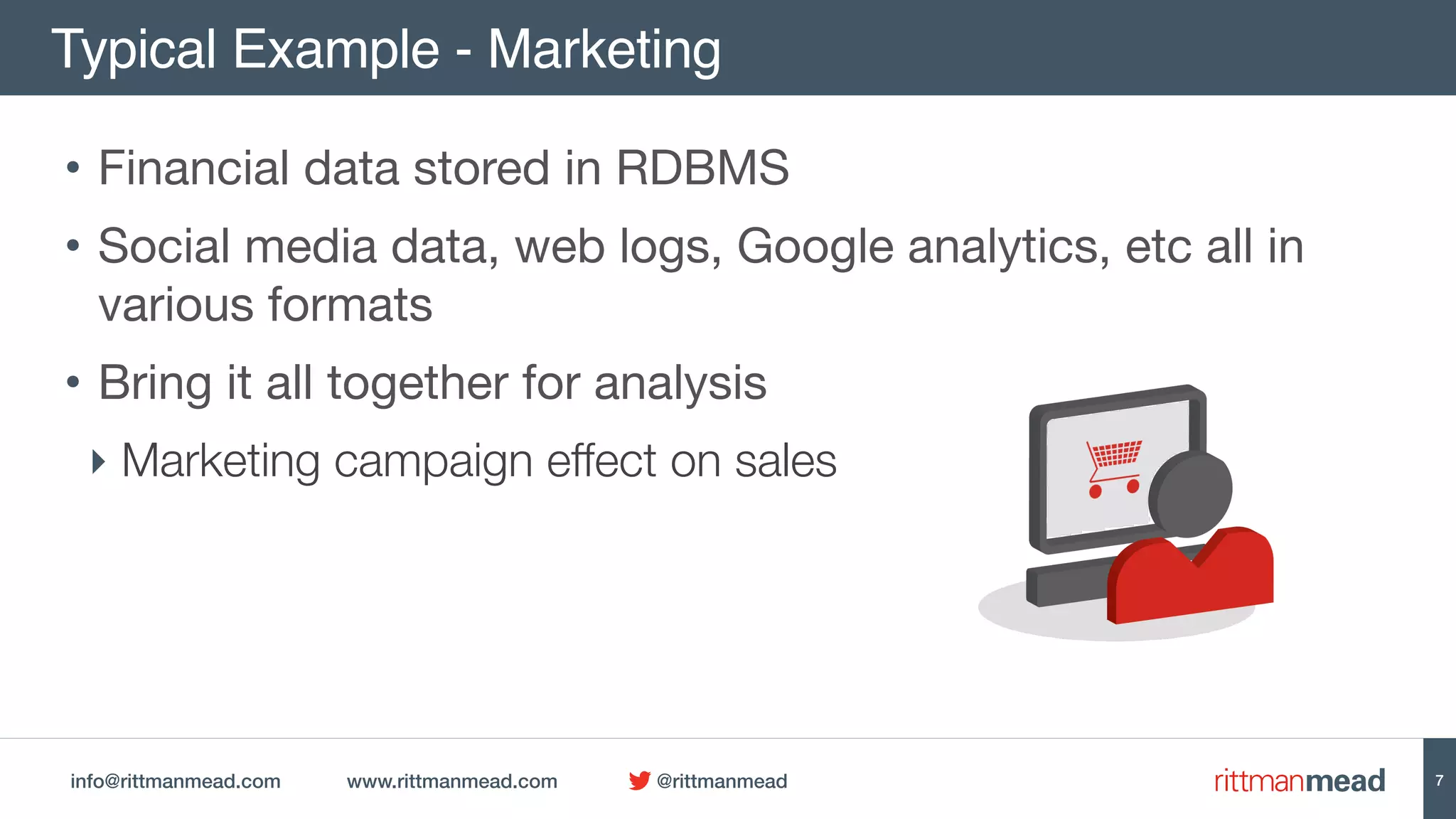 Typical Example - Marketing

• Financial data stored in RDBMS

• Social media data, web logs, Google analytics, etc all in various formats

• Bring it all together for analysis

‣ Marketing campaign effect on sales

info@rittmanmead.com www.rittmanmead.com @rittmanmead

rittmanmead

7